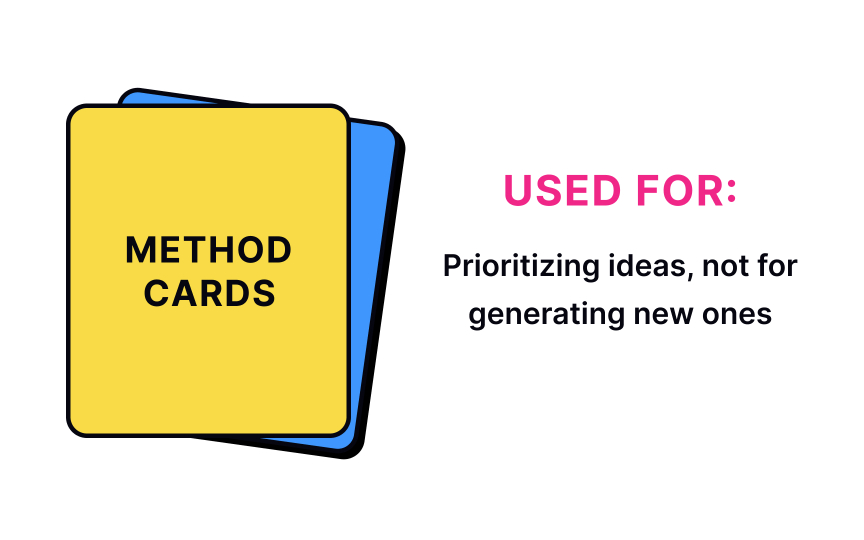 METHOD CARDS

USED FOR:

Prioritizing ideas, not for generating new ones